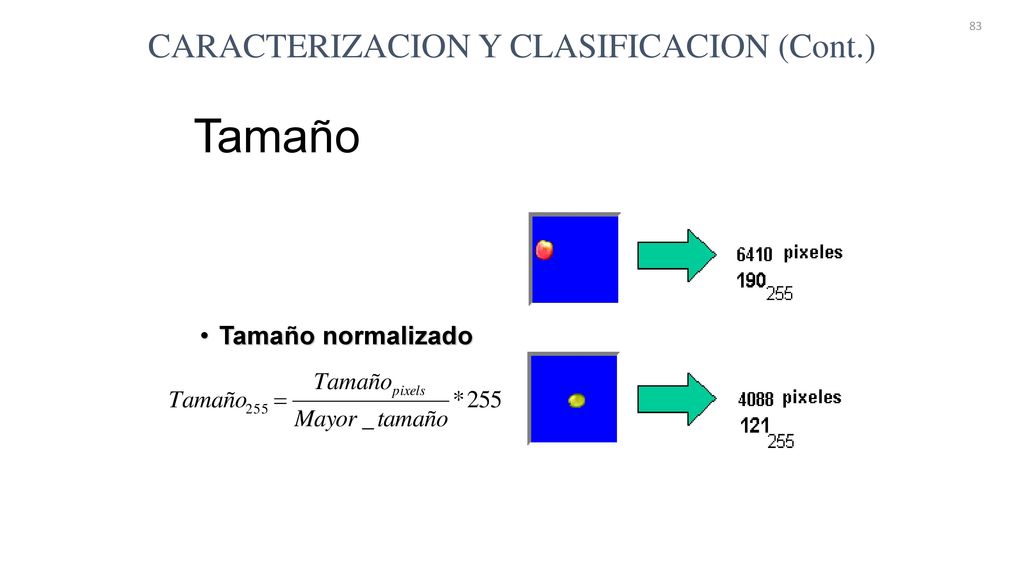 83

CARACTERIZACION Y CLASIFICACION (Cont.)

Tamaño

6410 pixeles
$190_{255}$

• Tamaño normalizado

$Tamaño_{255} = \frac{Tamaño_{pixels}}{Mayor\_tamaño} * 255$

4088 pixeles
$121_{255}$